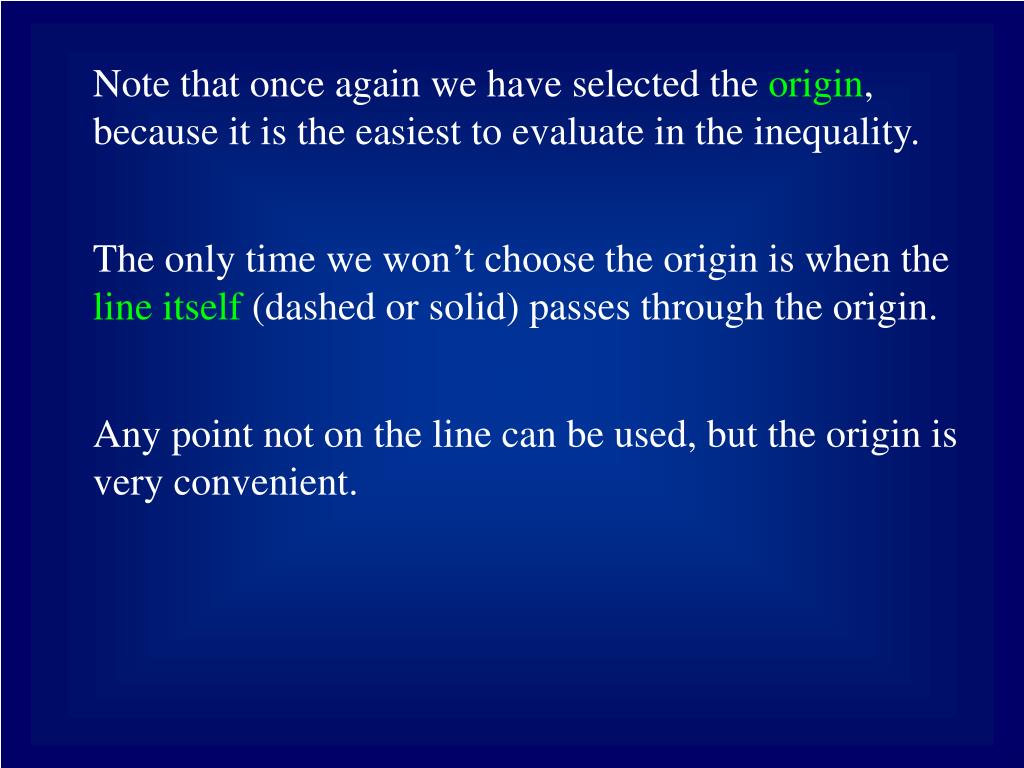 Note that once again we have selected the origin, because it is the easiest to evaluate in the inequality.

The only time we won’t choose the origin is when the line itself (dashed or solid) passes through the origin.

Any point not on the line can be used, but the origin is very convenient.